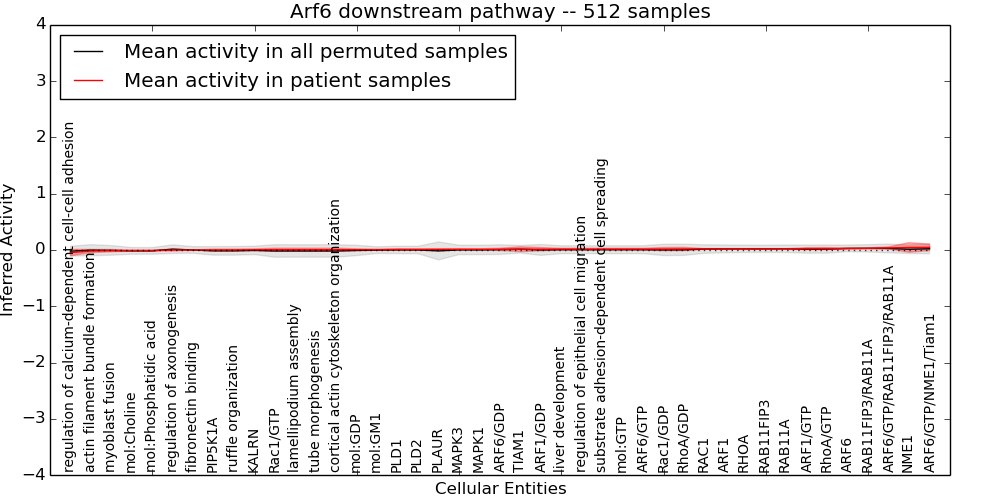 Arf6 downstream pathway -- 512 samples

Mean activity in all permuted samples
Mean activity in patient samples

Inferred Activity

4
3
2
1
0
−1
−2
−3
−4

regulation of calcium-dependent cell-cell adhesion
actin filament bundle formation
myoblast fusion
mol:Choline
mol:Phosphatidic acid
regulation of axonogenesis
fibronectin binding
PIP5K1A
ruffle organization
KALRN
Rac1/GTP
lamellipodium assembly
tube morphogenesis
cortical actin cytoskeleton organization
mol:GDP
mol:GM1
PLD1
PLD2
PLAUR
MAPK3
MAPK1
ARF6/GDP
TIAM1
ARF1/GDP
liver development
regulation of epithelial cell migration
substrate adhesion-dependent cell spreading
mol:GTP
ARF6/GTP
Rac1/GDP
RhoA/GDP
RAC1
ARF1
RHOA
RAB11FIP3
RAB11A
ARF1/GTP
RhoA/GTP
ARF6
RAB11FIP3/RAB11A
ARF6/GTP/RAB11FIP3/RAB11A
NME1
ARF6/GTP/NME1/Tiam1

Cellular Entities